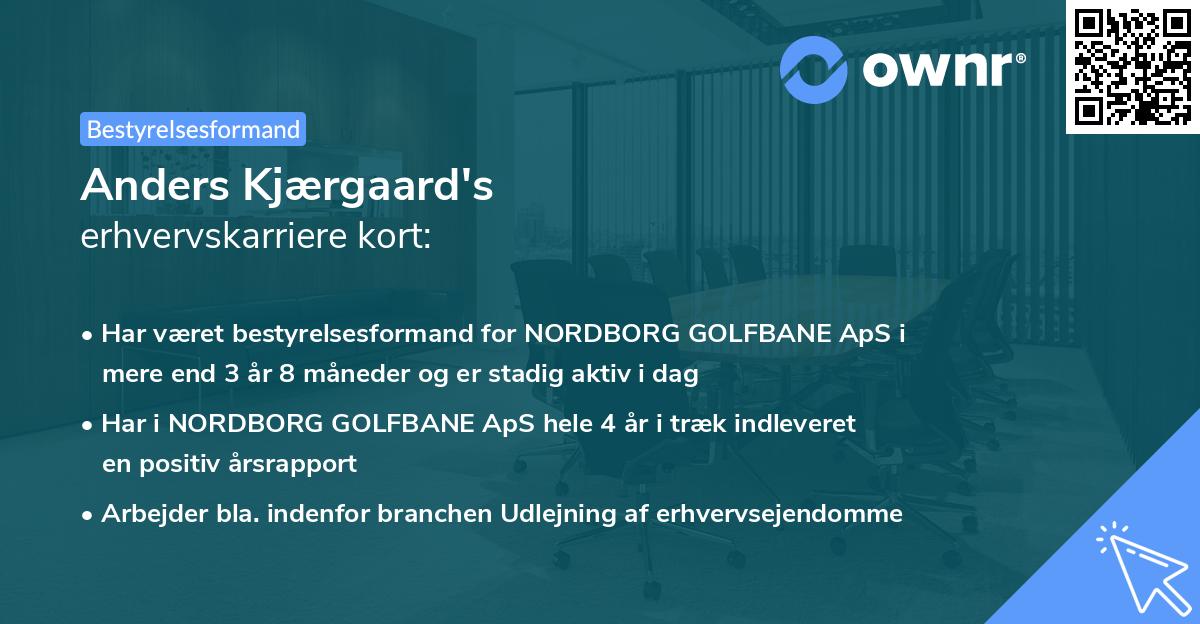 ownr®

Bestyrelsesformand

Anders Kjærgaard's
erhvervskarriere kort:

• Har været bestyrelsesformand for NORDBORG GOLFBANE ApS i mere end 3 år 8 måneder og er stadig aktiv i dag
• Har i NORDBORG GOLFBANE ApS hele 4 år i træk indleveret en positiv årsrapport
• Arbejder bla. indenfor branchen Udlejning af erhvervsejendomme